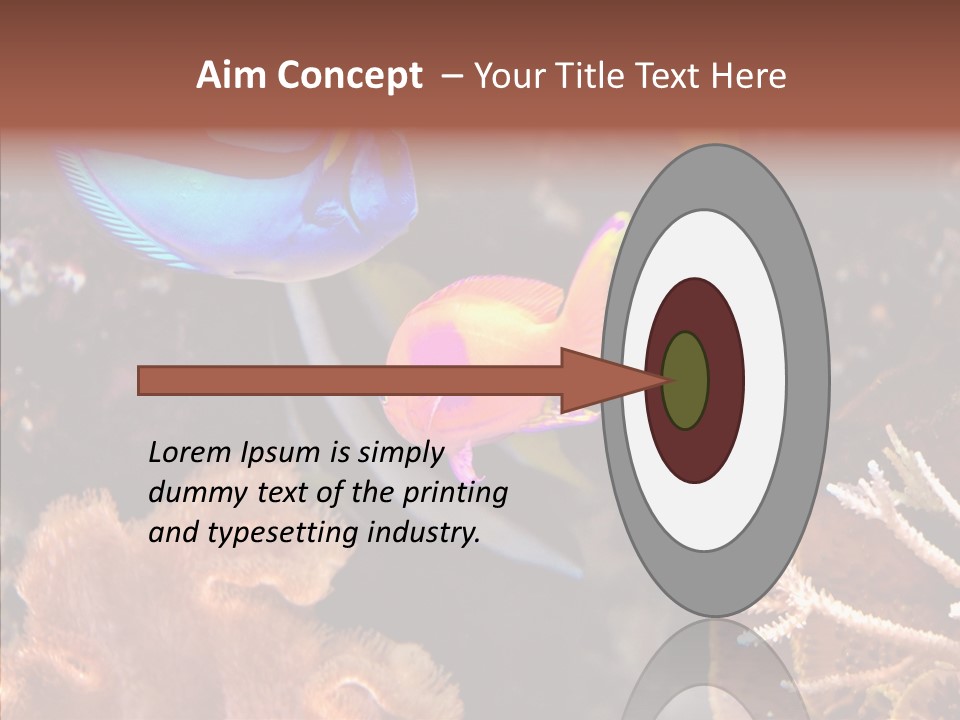 Aim Concept – Your Title Text Here

Lorem Ipsum is simply dummy text of the printing and typesetting industry.